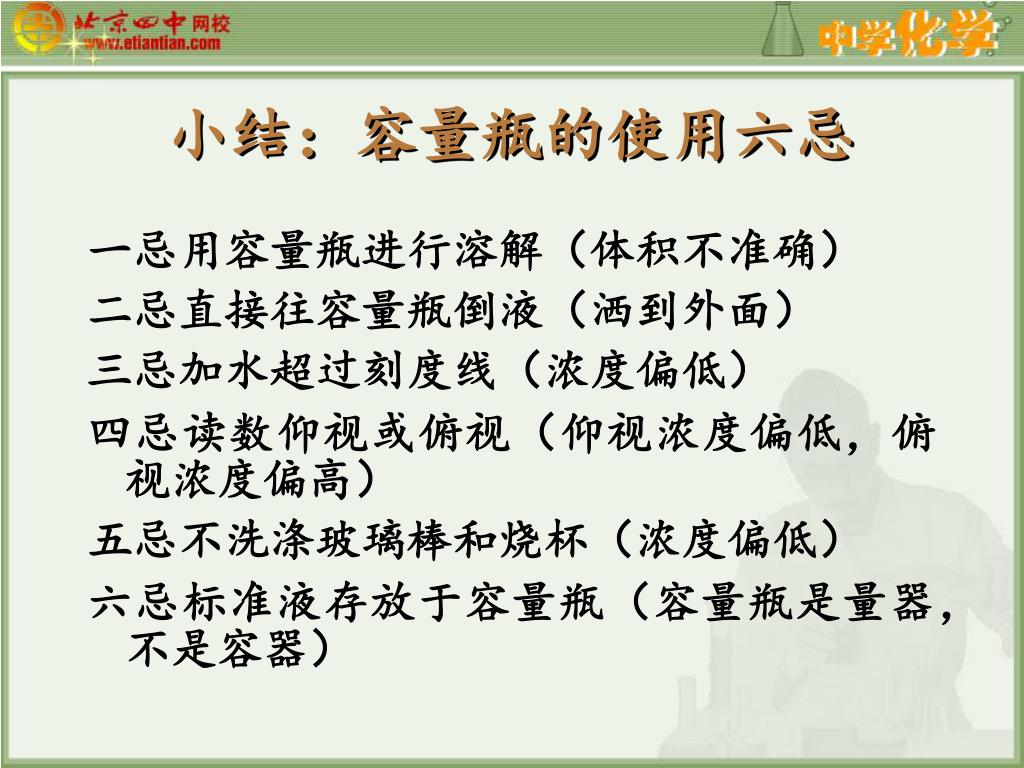 北京四中网校
www.etiantian.com

中学化学

小结：容量瓶的使用六忌

一忌用容量瓶进行溶解（体积不准确）

二忌直接往容量瓶倒液（洒到外面）

三忌加水超过刻度线（浓度偏低）

四忌读数仰视或俯视（仰视浓度偏低，俯视浓度偏高）

五忌不洗涤玻璃棒和烧杯（浓度偏低）

六忌标准液存放于容量瓶（容量瓶是量器，不是容器）